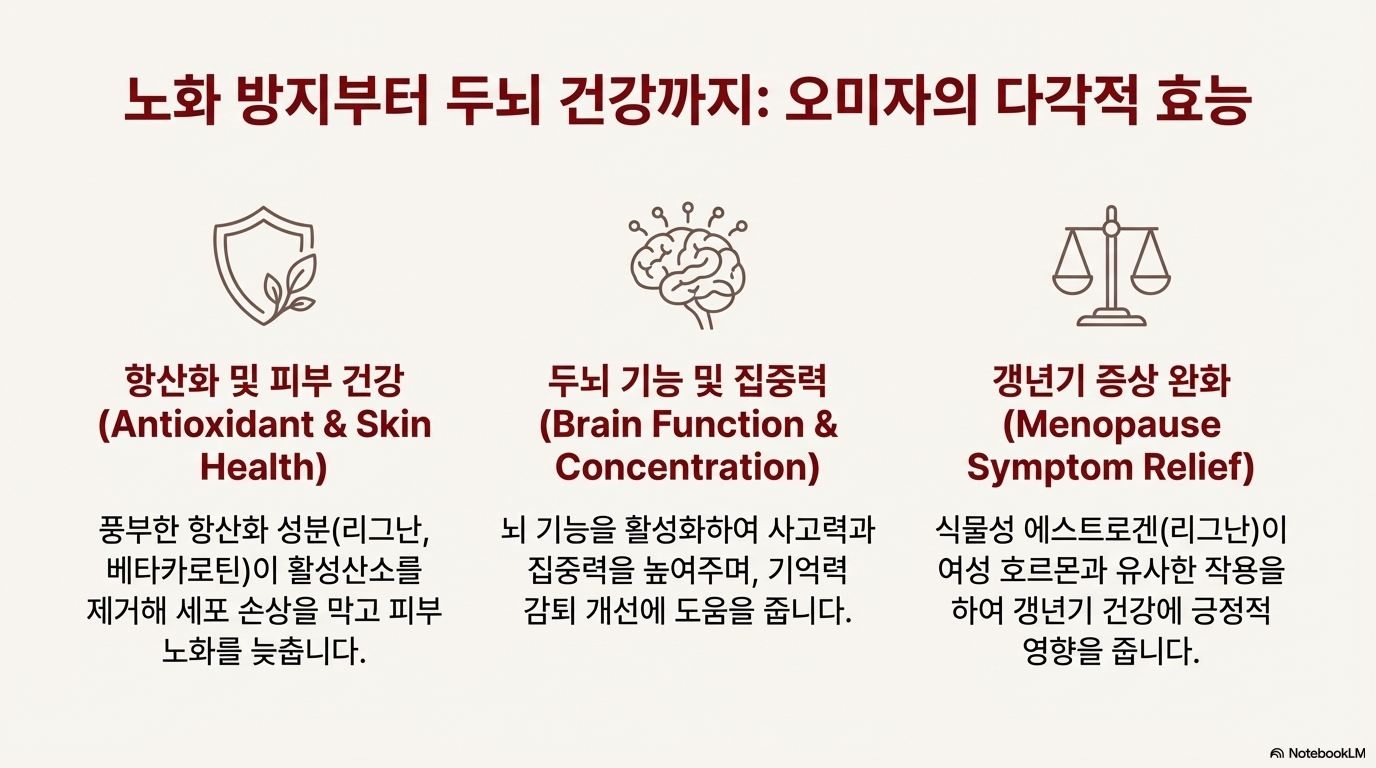 노화 방지부터 두뇌 건강까지: 오미자의 다각적 효능

항산화 및 피부 건강 (Antioxidant & Skin Health)

풍부한 항산화 성분(리그난, 베타카로틴)이 활성산소를 제거해 세포 손상을 막고 피부 노화를 늦춥니다.

두뇌 기능 및 집중력 (Brain Function & Concentration)

뇌 기능을 활성화하여 사고력과 집중력을 높여주며, 기억력 감퇴 개선에 도움을 줍니다.

갱년기 증상 완화 (Menopause Symptom Relief)

식물성 에스트로겐(리그난)이 여성 호르몬과 유사한 작용을 하여 갱년기 건강에 긍정적 영향을 줍니다.

NotebookLM